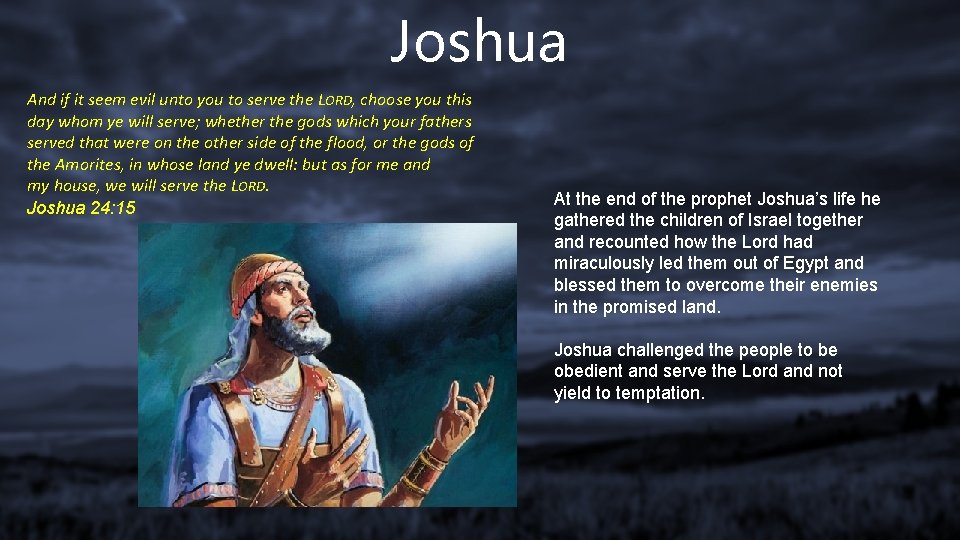 Joshua

And if it seem evil unto you to serve the LORD, choose you this day whom ye will serve; whether the gods which your fathers served that were on the other side of the flood, or the gods of the Amorites, in whose land ye dwell: but as for me and my house, we will serve the LORD.
Joshua 24:15

At the end of the prophet Joshua's life he gathered the children of Israel together and recounted how the Lord had miraculously led them out of Egypt and blessed them to overcome their enemies in the promised land.

Joshua challenged the people to be obedient and serve the Lord and not yield to temptation.